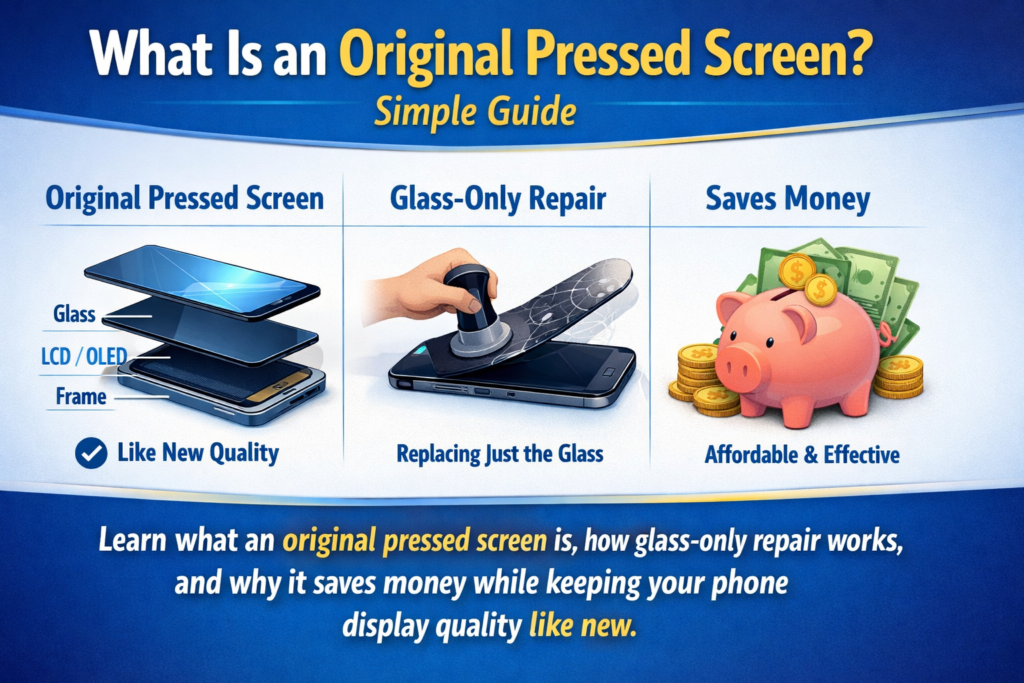 What Is an Original Pressed Screen?
Simple Guide

Original Pressed Screen

Glass

LCD / OLED

Frame

Like New Quality

Glass-Only Repair

Replacing Just the Glass

Saves Money

Affordable & Effective

Learn what an original pressed screen is, how glass-only repair works, and why it saves money while keeping your phone display quality like new.